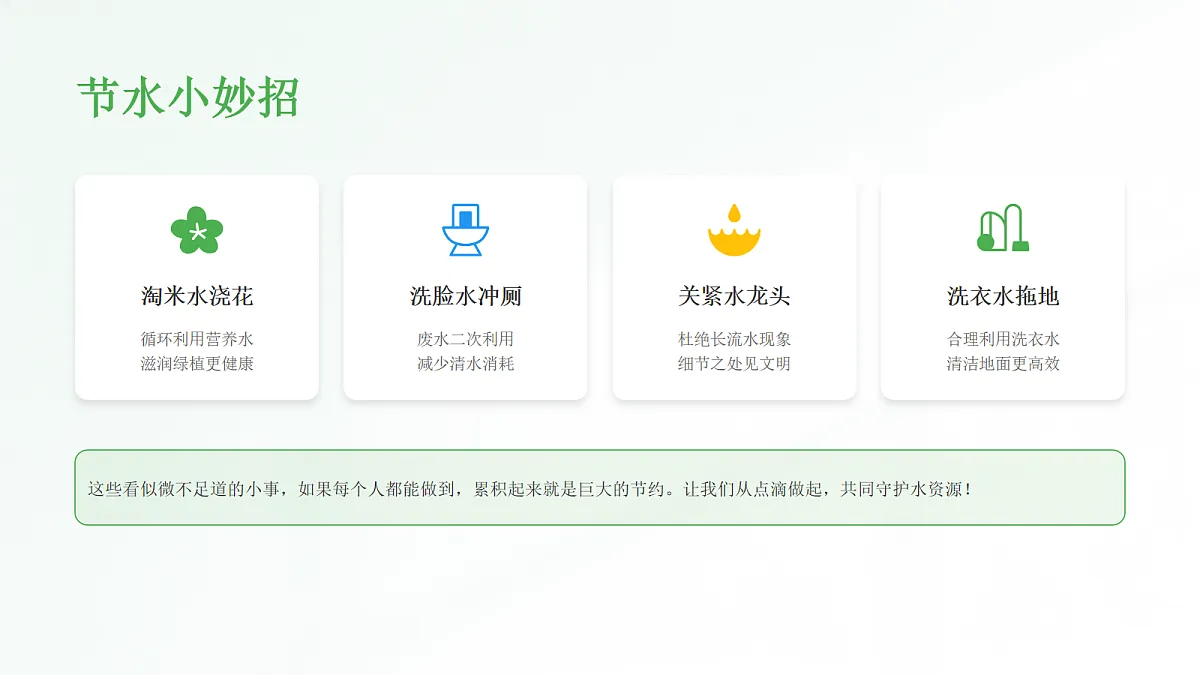 节水小妙招

淘米水浇花

循环利用营养水
滋润绿植更健康

洗脸水冲厕

废水二次利用
减少清水消耗

关紧水龙头

杜绝长流水现象
细节之处见文明

洗衣水拖地

合理利用洗衣水
清洁地面更高效

这些看似微不足道的小事，如果每个人都能做到，累积起来就是巨大的节约。让我们从点滴做起，共同守护水资源！